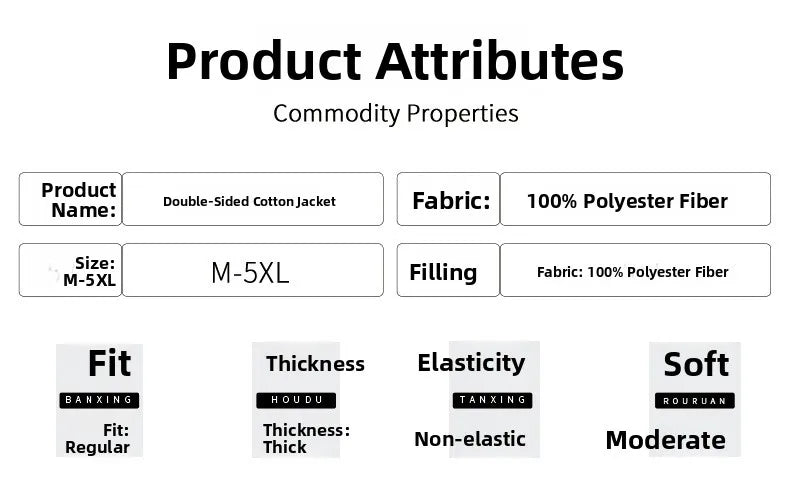 Product Attributes

Commodity Properties

| Product Name: | Double-Sided Cotton Jacket | Fabric: | 100% Polyester Fiber |
|---|---|---|---|
| Size: M-5XL | M-5XL | Filling | Fabric: 100% Polyester Fiber |

Fit
BANXING
Fit: Regular

Thickness
HOUDU
Thickness: Thick

Elasticity
TANXING
Non-elastic

Soft
ROURUAN
Moderate